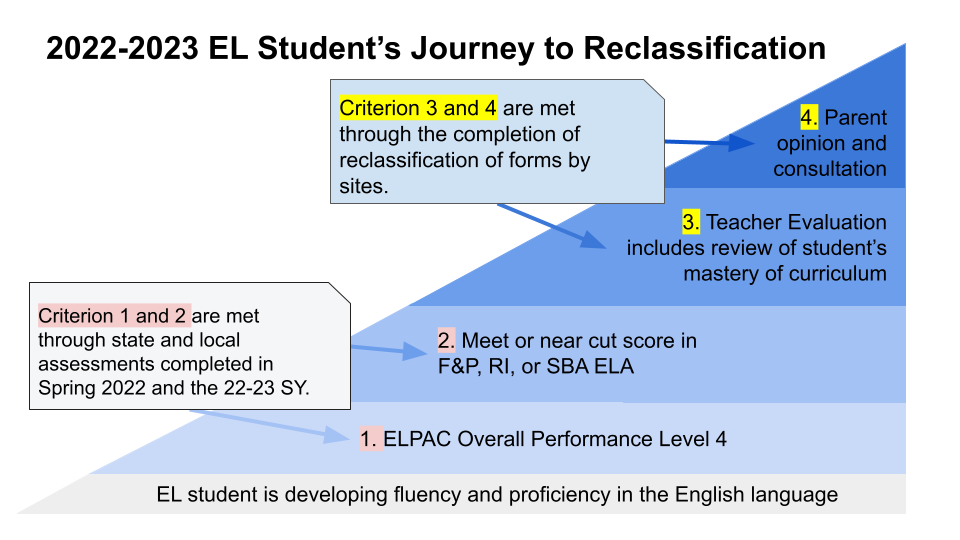 2022-2023 EL Student's Journey to Reclassification

Criterion 3 and 4 are met through the completion of reclassification of forms by sites.

4. Parent opinion and consultation

3. Teacher Evaluation includes review of student's mastery of curriculum

Criterion 1 and 2 are met through state and local assessments completed in Spring 2022 and the 22-23 SY.

2. Meet or near cut score in F&P, RI, or SBA ELA

1. ELPAC Overall Performance Level 4

EL student is developing fluency and proficiency in the English language